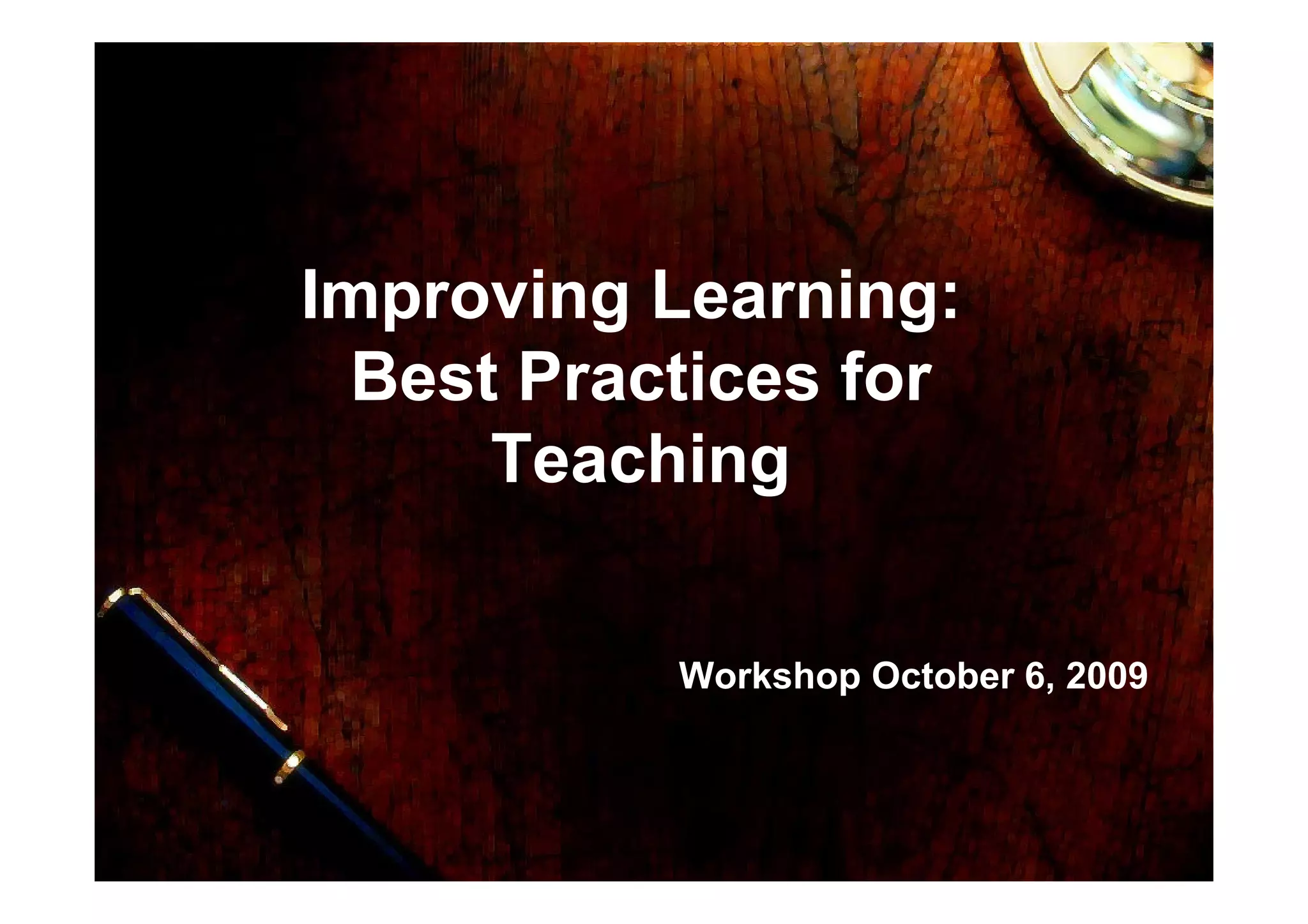 Improving Learning: Best Practices for Teaching

Workshop October 6, 2009